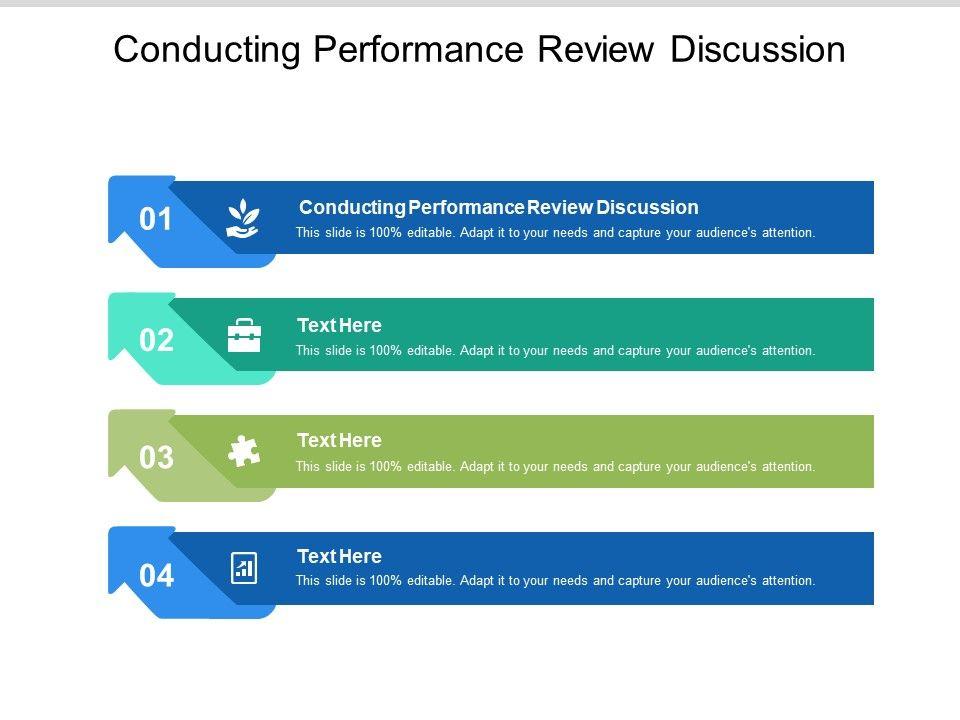 Conducting Performance Review Discussion

01

Conducting Performance Review Discussion

This slide is 100% editable. Adapt it to your needs and capture your audience's attention.

02

Text Here

This slide is 100% editable. Adapt it to your needs and capture your audience's attention.

03

Text Here

This slide is 100% editable. Adapt it to your needs and capture your audience's attention.

04

Text Here

This slide is 100% editable. Adapt it to your needs and capture your audience's attention.